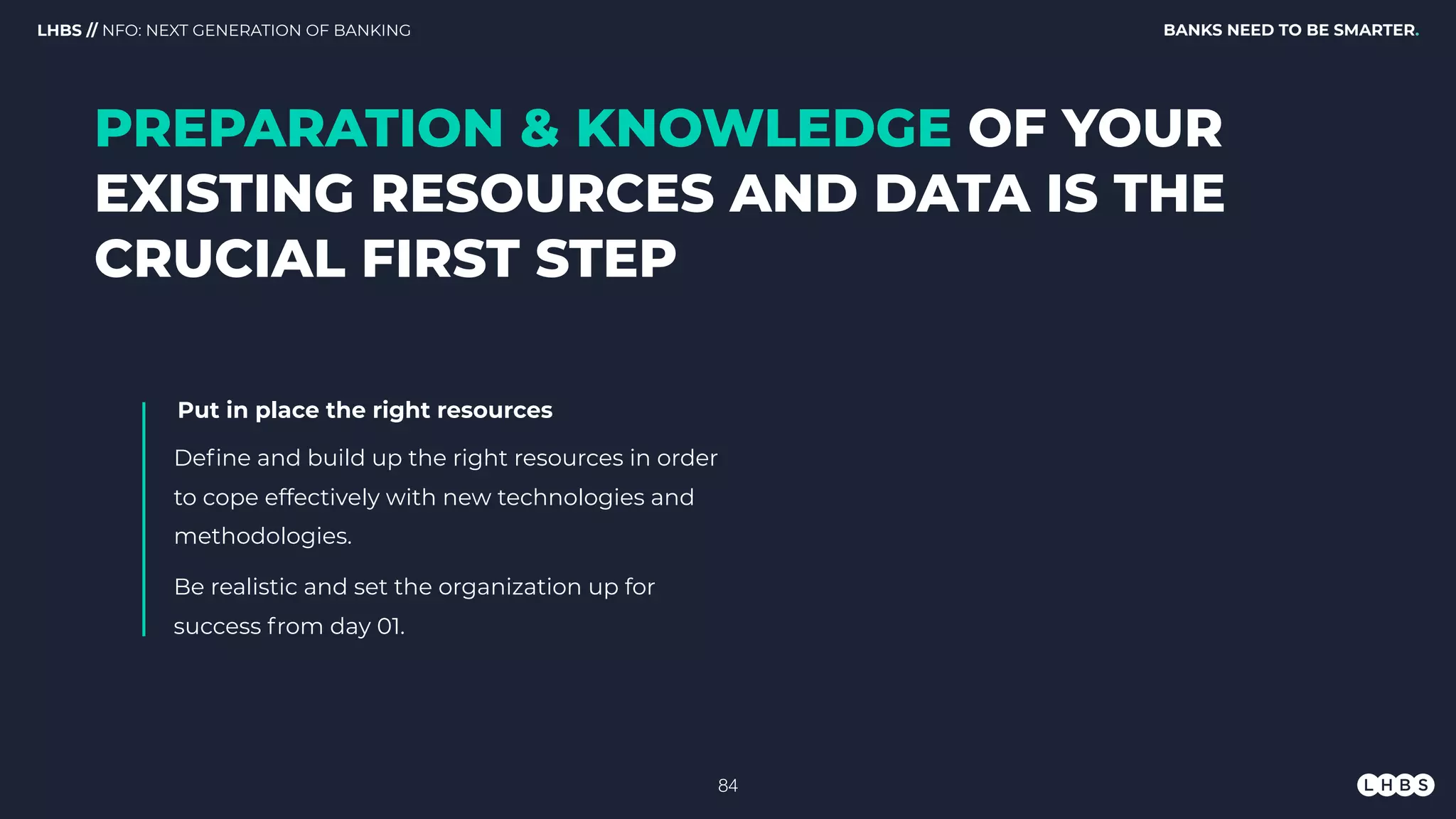 LHBS // NFO: NEXT GENERATION OF BANKING

BANKS NEED TO BE SMARTER.

PREPARATION & KNOWLEDGE OF YOUR EXISTING RESOURCES AND DATA IS THE CRUCIAL FIRST STEP

Put in place the right resources

Define and build up the right resources in order to cope effectively with new technologies and methodologies.

Be realistic and set the organization up for success from day 01.

84

LHBS